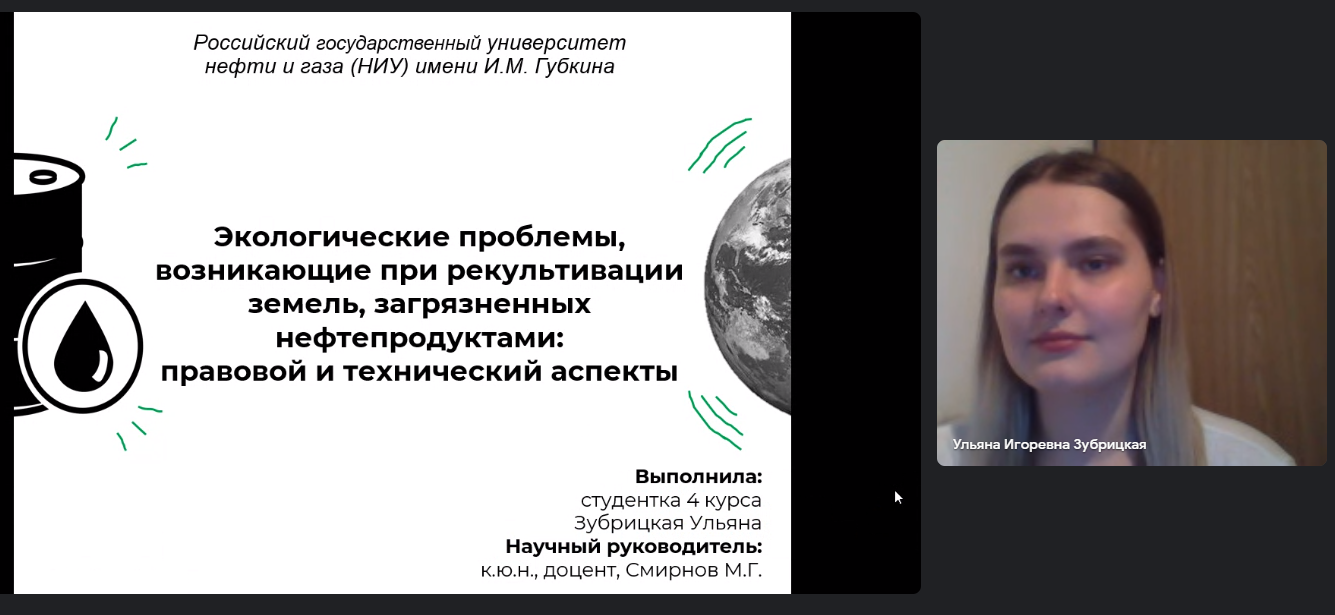 Российский государственный университет нефти и газа (НИУ) имени И.М. Губкина

Экологические проблемы, возникающие при рекультивации земель, загрязненных нефтепродуктами: правовой и технический аспекты

Выполнила:
студентка 4 курса
Зубрицкая Ульяна
Научный руководитель:
к.ю.н., доцент, Смирнов М.Г.

Ульяна Игоревна Зубрицкая